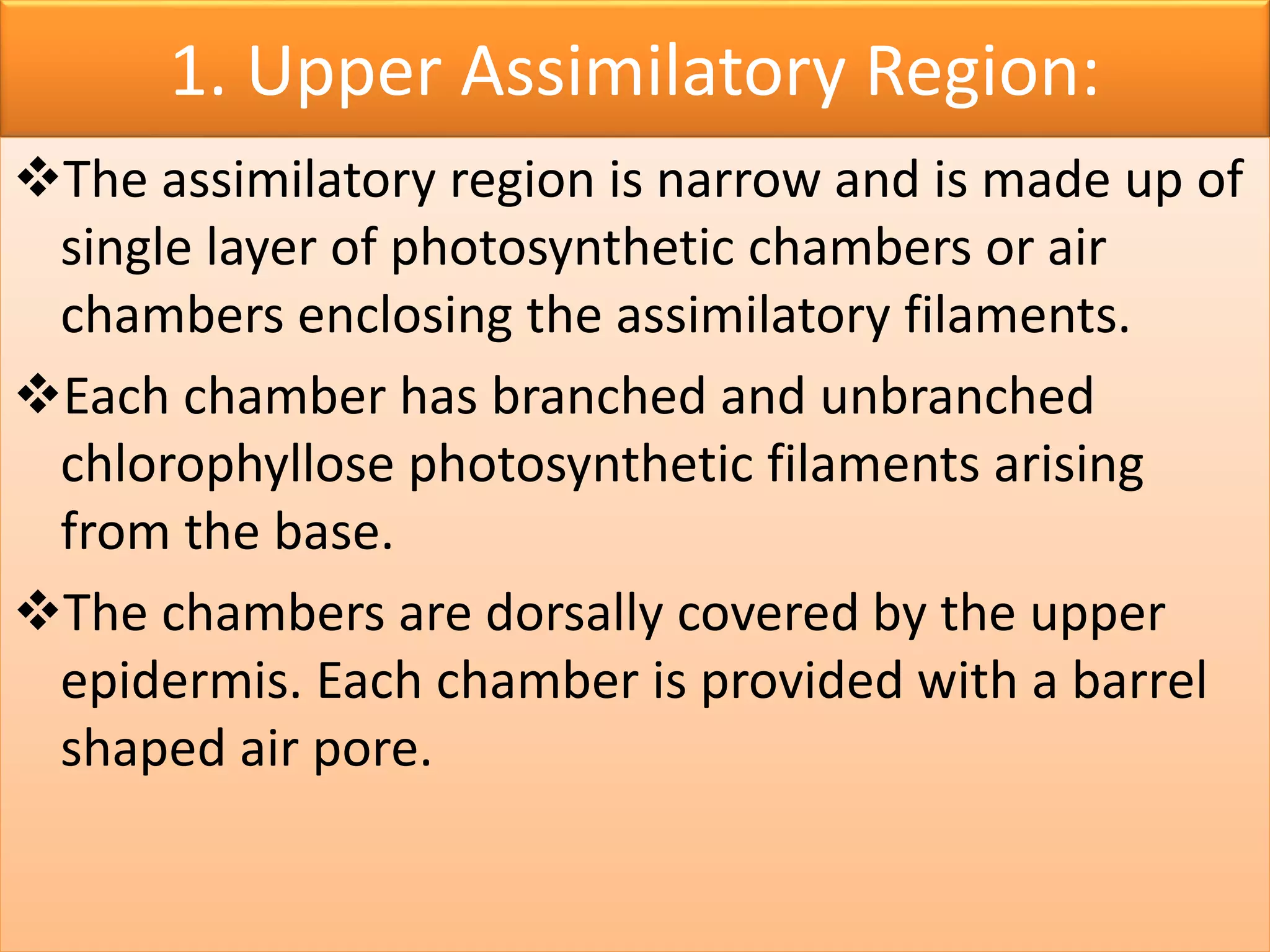 1. Upper Assimilatory Region:

❖The assimilatory region is narrow and is made up of single layer of photosynthetic chambers or air chambers enclosing the assimilatory filaments.

❖Each chamber has branched and unbranched chlorophyllose photosynthetic filaments arising from the base.

❖The chambers are dorsally covered by the upper epidermis. Each chamber is provided with a barrel shaped air pore.